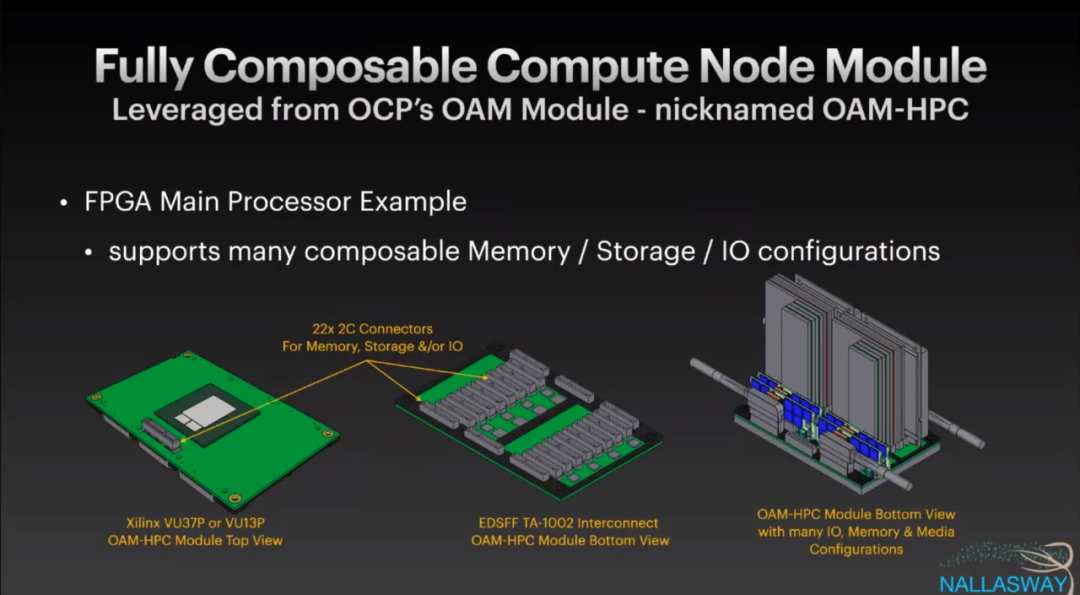 Fully Composable Compute Node Module
Leveraged from OCP's OAM Module - nicknamed OAM-HPC

• FPGA Main Processor Example
• supports many composable Memory / Storage / IO configurations

22x 2C Connectors
For Memory, Storage &/or IO

Xilinx VU37P or VU13P
OAM-HPC Module Top View

EDSFF TA-1002 Interconnect
OAM-HPC Module Bottom View

OAM-HPC Module Bottom View
with many IO, Memory & Media
Configurations

NALLASWAY